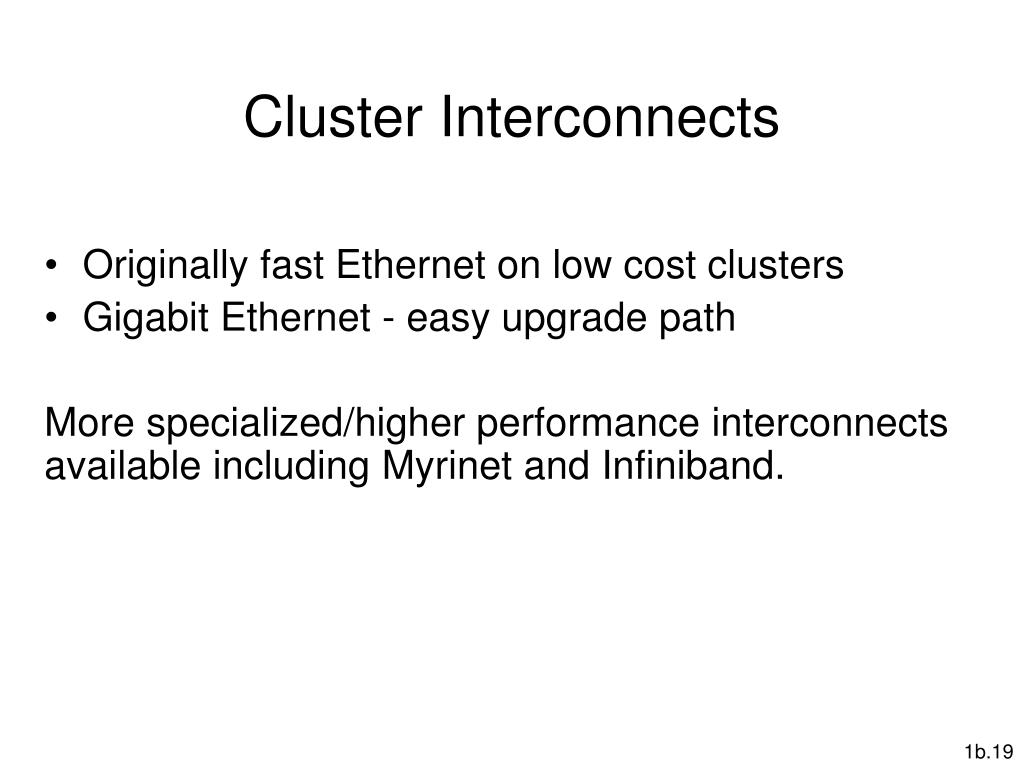 Cluster Interconnects

• Originally fast Ethernet on low cost clusters
• Gigabit Ethernet - easy upgrade path

More specialized/higher performance interconnects available including Myrinet and Infiniband.

1b.19